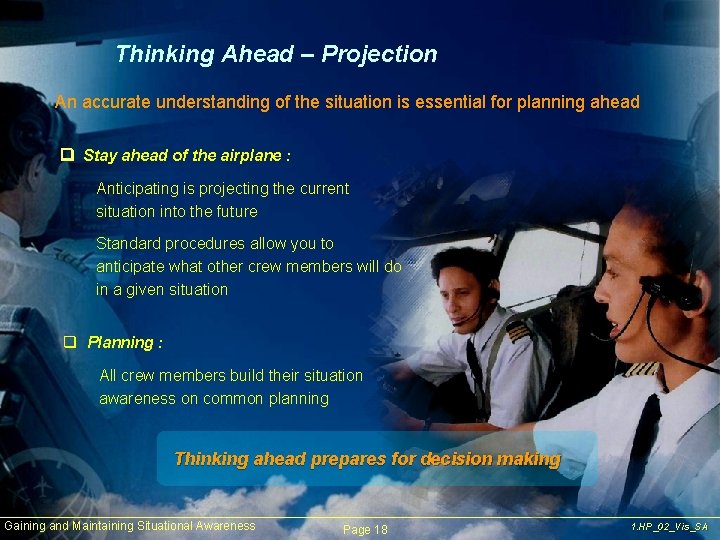 Thinking Ahead – Projection

An accurate understanding of the situation is essential for planning ahead

❑ Stay ahead of the airplane :

Anticipating is projecting the current situation into the future

Standard procedures allow you to anticipate what other crew members will do in a given situation

❑ Planning :

All crew members build their situation awareness on common planning

Thinking ahead prepares for decision making

Gaining and Maintaining Situational Awareness

Page 18

1.HP_02_Vis_SA